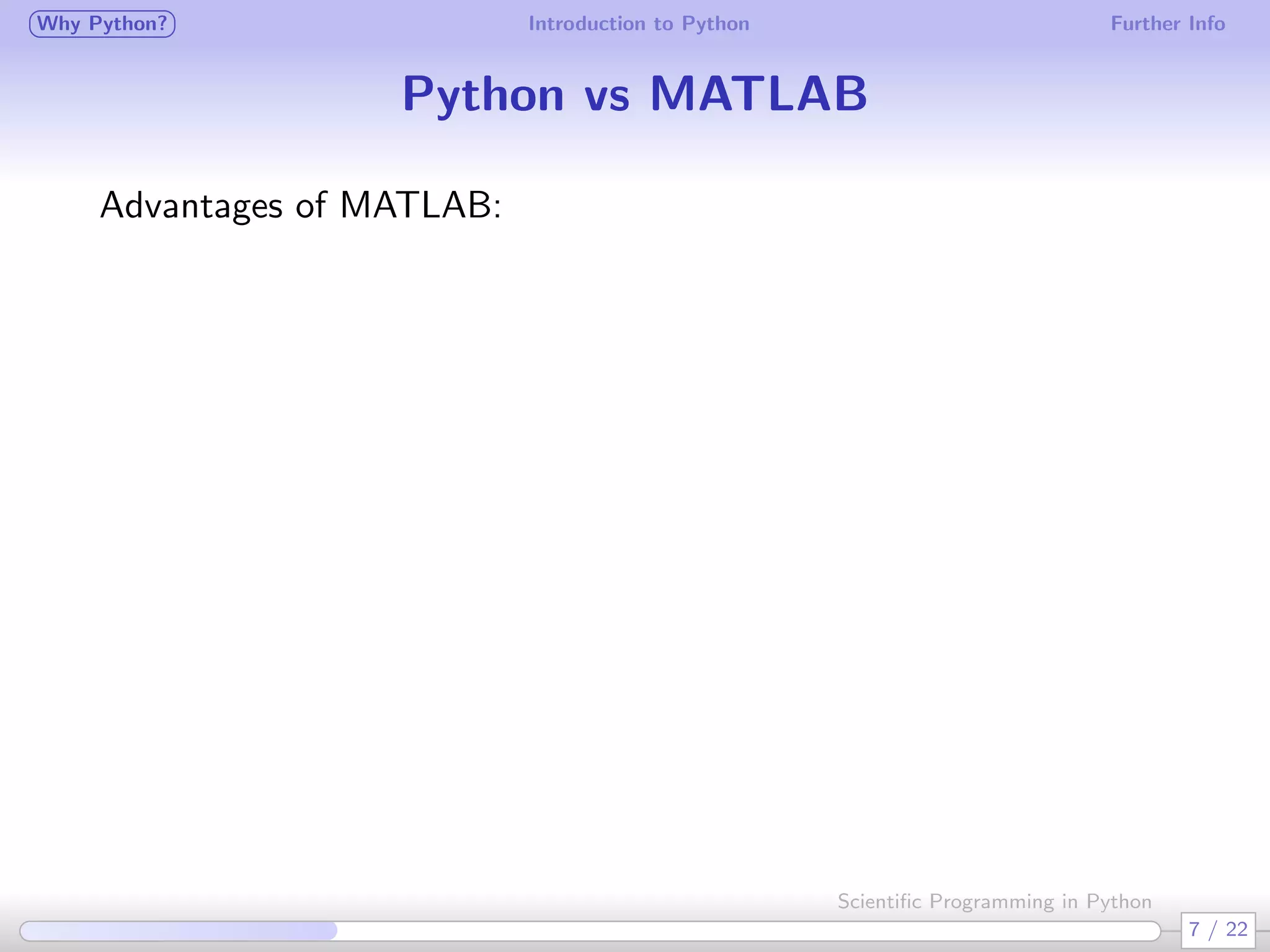 Why Python? Introduction to Python Further Info

Python vs MATLAB

Advantages of MATLAB:

Scientific Programming in Python

7 / 22